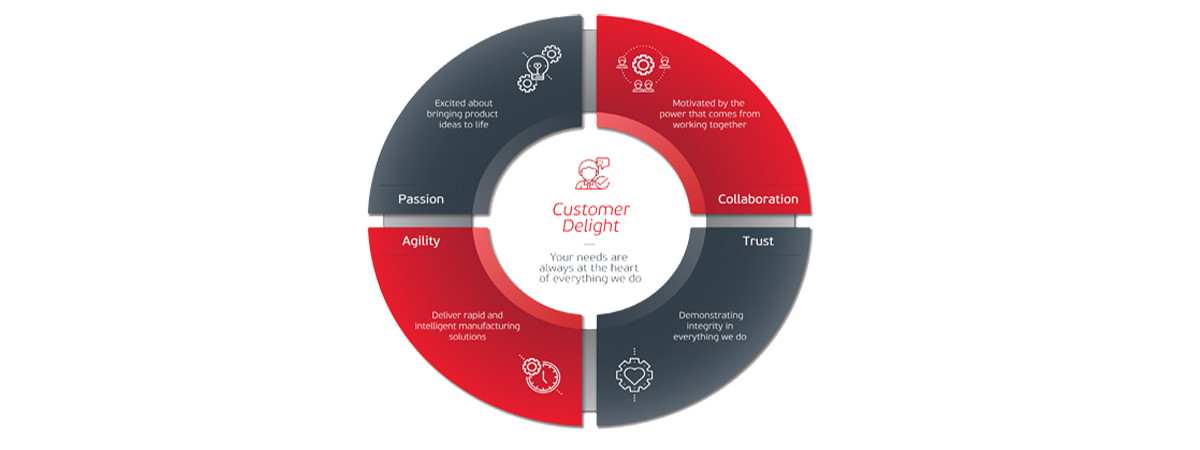 Excited about bringing product ideas to life

Passion

Motivated by the power that comes from working together

Collaboration

Customer Delight

Your needs are always at the heart of everything we do

Agility

Deliver rapid and intelligent manufacturing solutions

Trust

Demonstrating integrity in everything we do